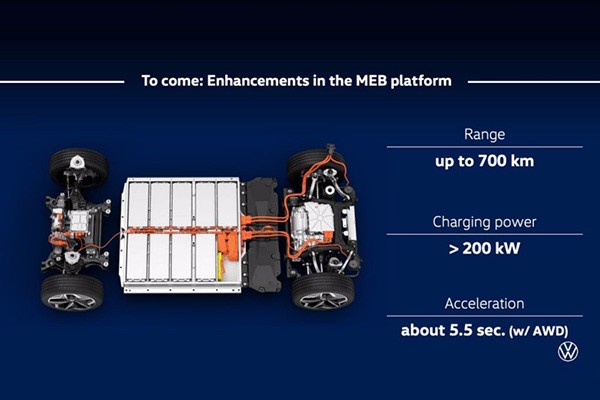 To come: Enhancements in the MEB platform

Range

up to 700 km

Charging power

> 200 kW

Acceleration

about 5.5 sec. (w/ AWD)